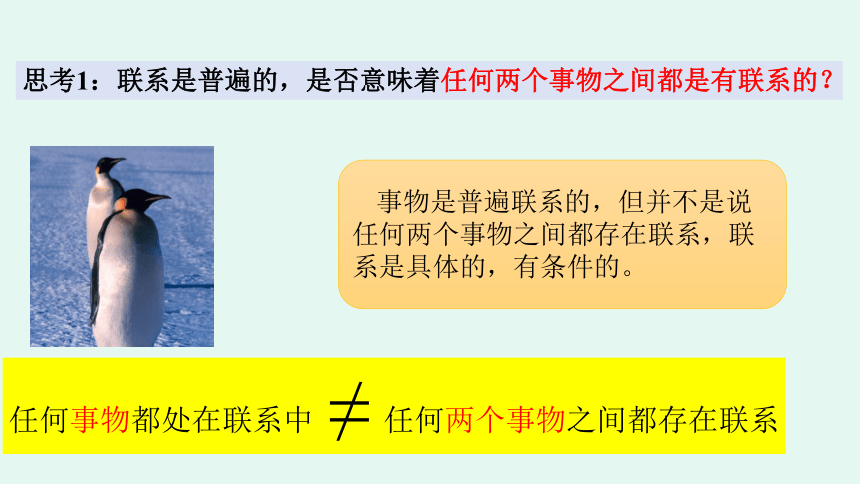 思考1：联系是普遍的，是否意味着任何两个事物之间都是有联系的？

事物是普遍联系的，但并不是说任何两个事物之间都存在联系，联系是具体的，有条件的。

任何事物都处在联系中 $\neq$ 任何两个事物之间都存在联系